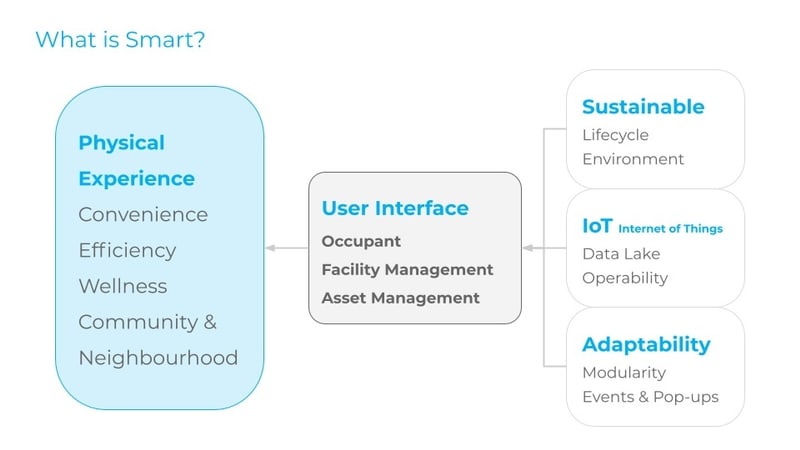 What is Smart?

Physical Experience
Convenience
Efficiency
Wellness
Community &
Neighbourhood

User Interface
Occupant
Facility Management
Asset Management

Sustainable
Lifecycle
Environment

IoT Internet of Things
Data Lake
Operability

Adaptability
Modularity
Events & Pop-ups